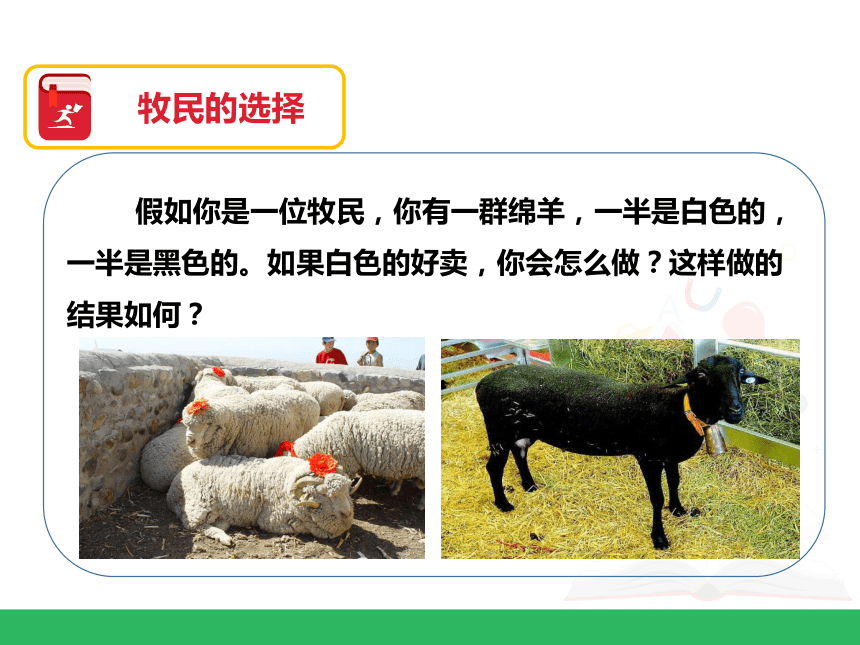 牧民的选择

假如你是一位牧民，你有一群绵羊，一半是白色的，一半是黑色的。如果白色的好卖，你会怎么做？这样做的结果如何？